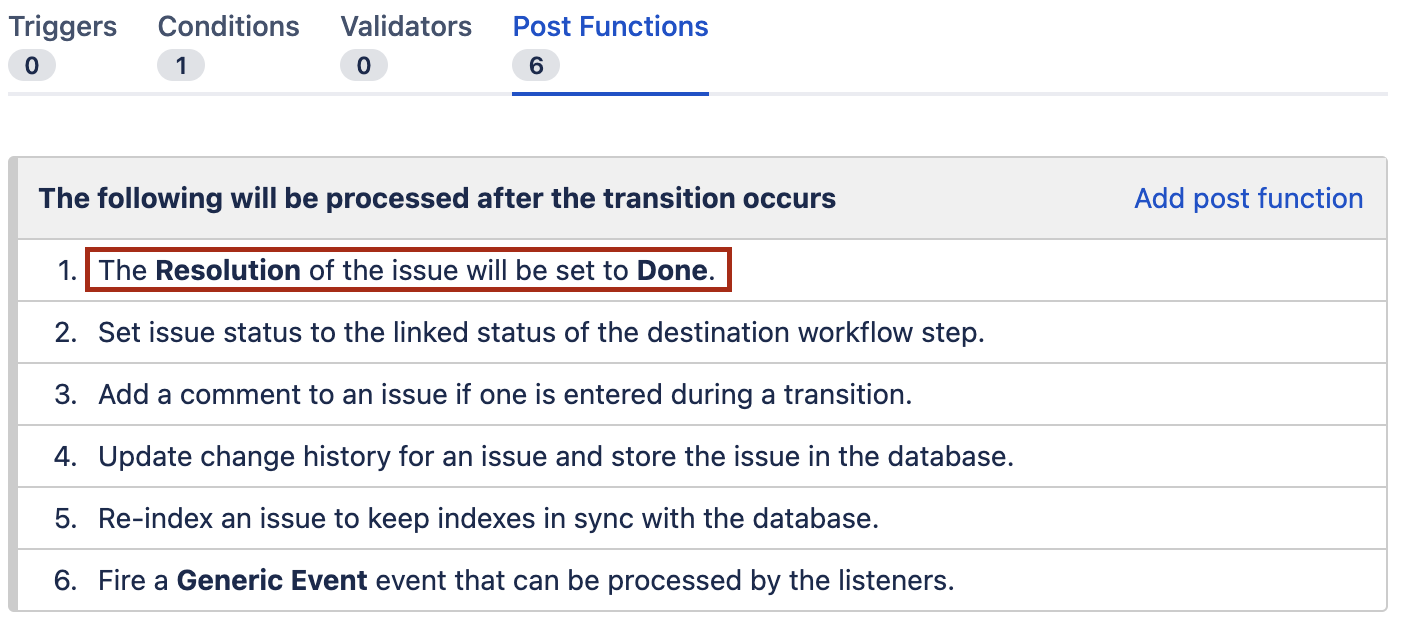 Triggers 0 Conditions 1 Validators 0 Post Functions 6

The following will be processed after the transition occurs

Add post function

1. The Resolution of the issue will be set to Done.
2. Set issue status to the linked status of the destination workflow step.
3. Add a comment to an issue if one is entered during a transition.
4. Update change history for an issue and store the issue in the database.
5. Re-index an issue to keep indexes in sync with the database.
6. Fire a Generic Event event that can be processed by the listeners.